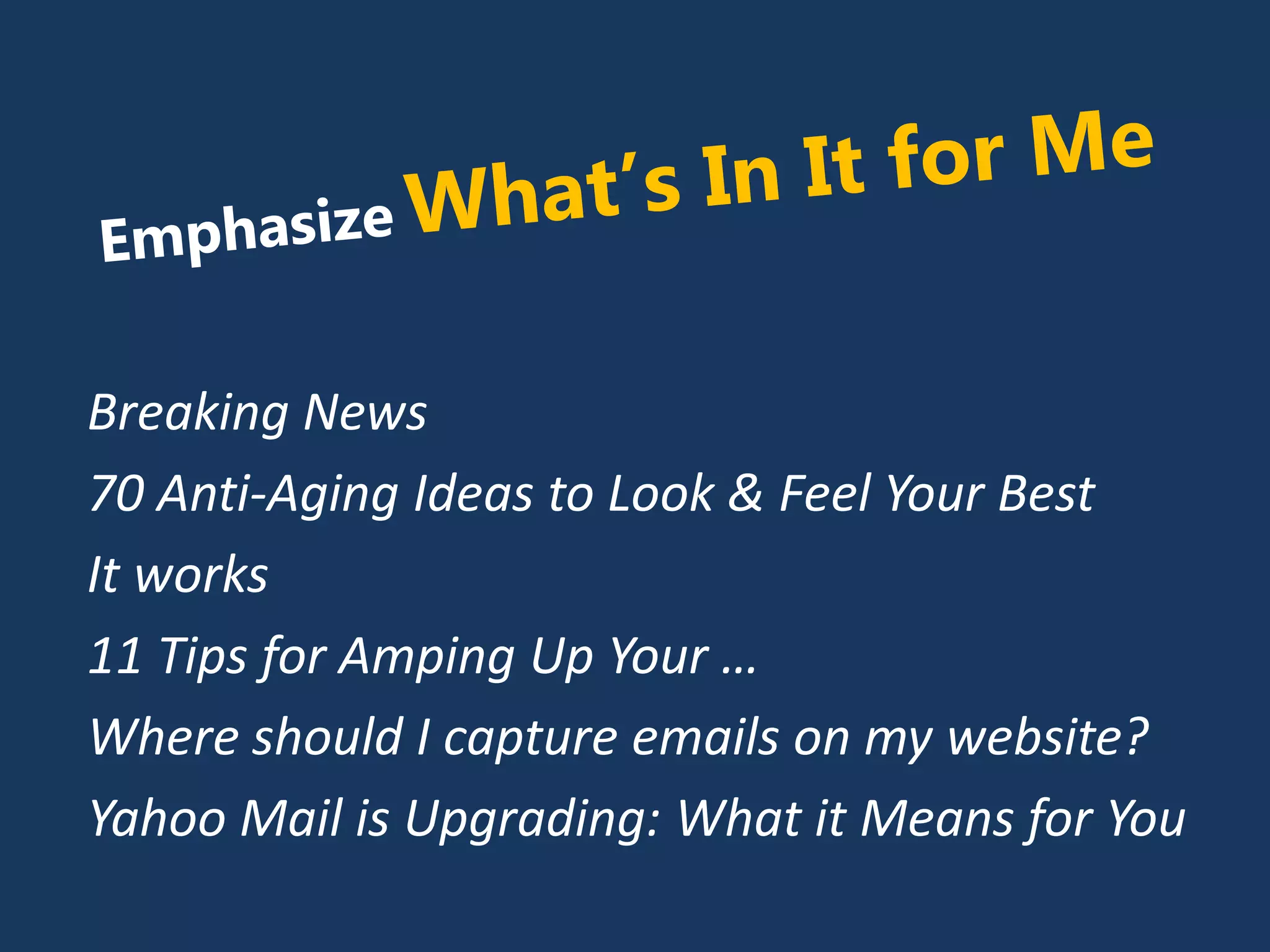 Emphasize What's In It for Me

Breaking News

70 Anti-Aging Ideas to Look & Feel Your Best

It works

11 Tips for Amping Up Your …

Where should I capture emails on my website?

Yahoo Mail is Upgrading: What it Means for You